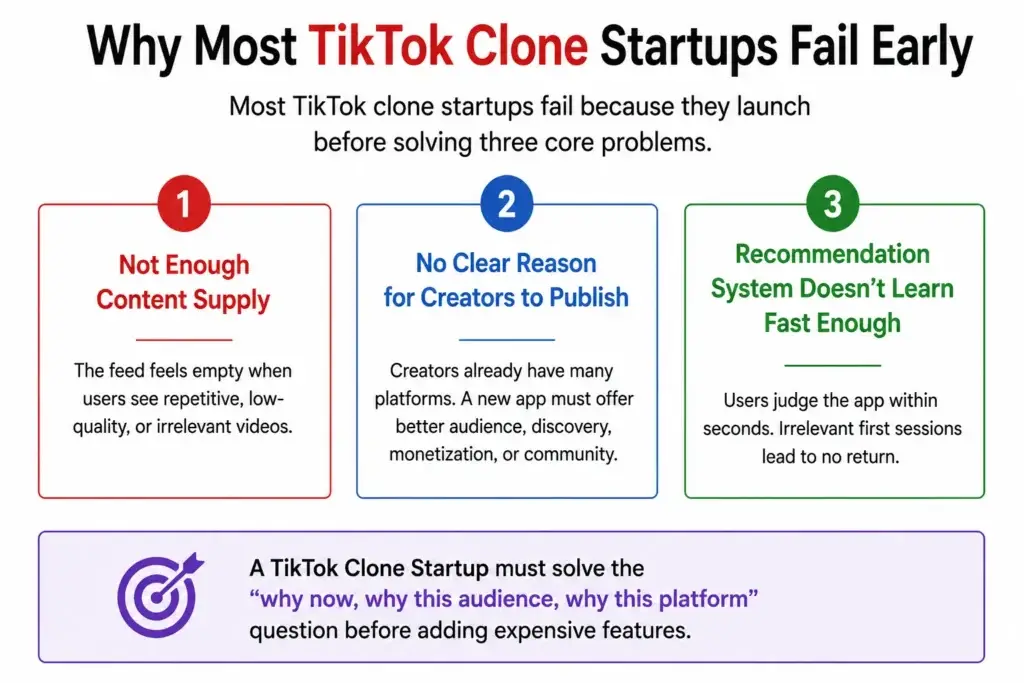 Why Most TikTok Clone Startups Fail Early

Most TikTok clone startups fail because they launch before solving three core problems.

1

Not Enough Content Supply

The feed feels empty when users see repetitive, low-quality, or irrelevant videos.

2

No Clear Reason for Creators to Publish

Creators already have many platforms. A new app must offer better audience, discovery, monetization, or community.

3

Recommendation System Doesn't Learn Fast Enough

Users judge the app within seconds. Irrelevant first sessions lead to no return.

A TikTok Clone Startup must solve the "why now, why this audience, why this platform" question before adding expensive features.